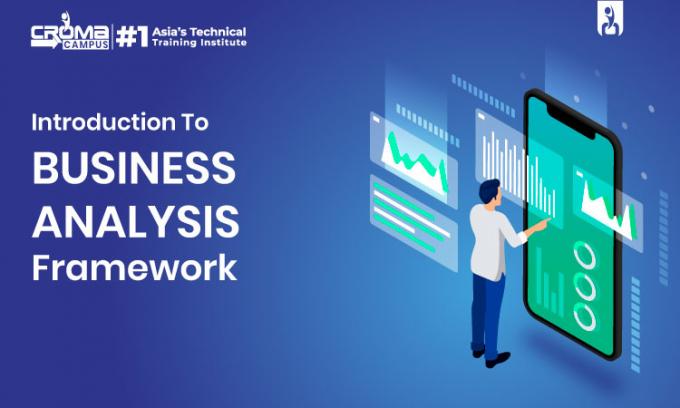 CROMA CAMPUS #1 Asia's Technical Training Institute

Introduction To
BUSINESS
ANALYSIS
Framework